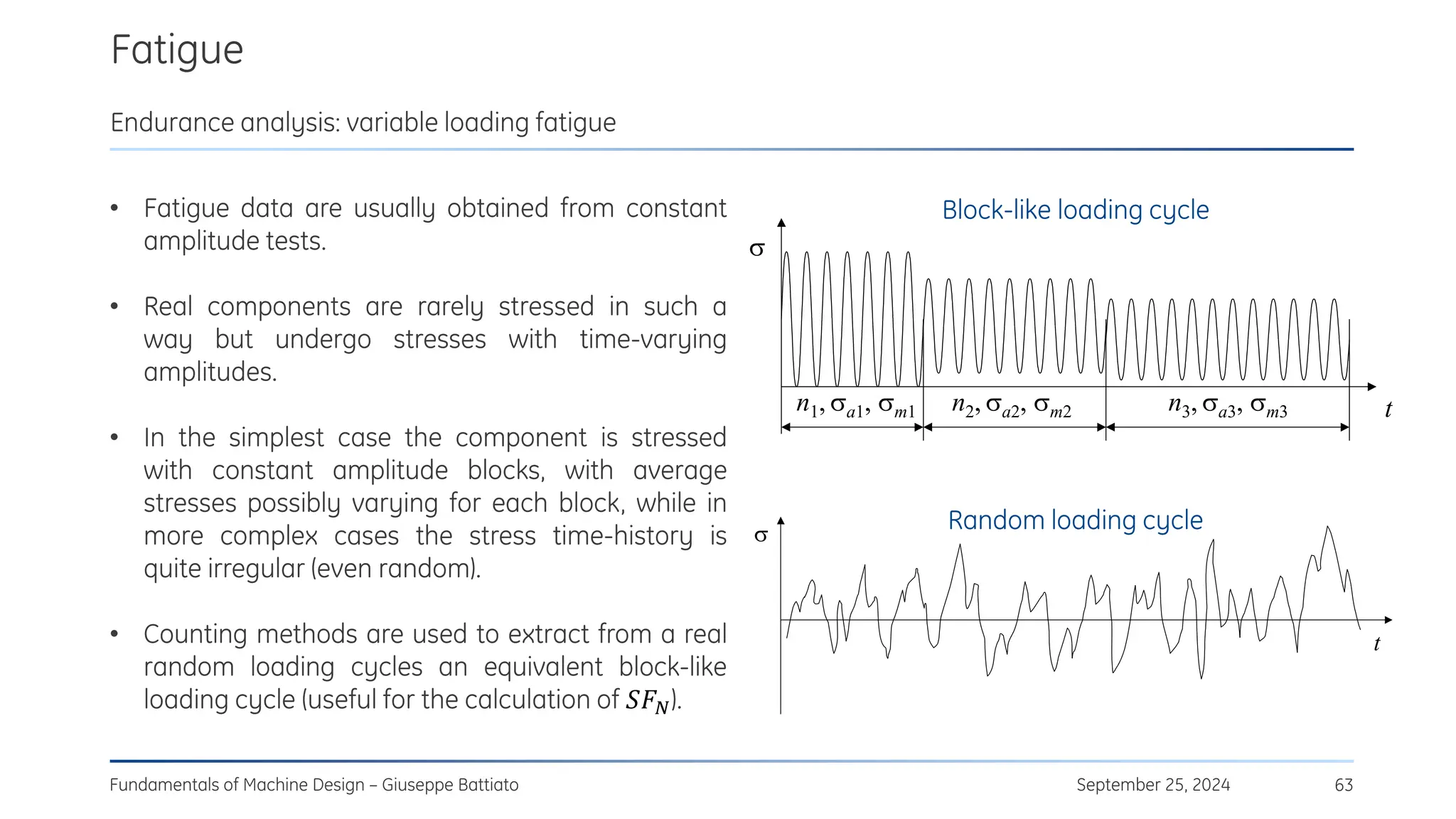 Fatigue

Endurance analysis: variable loading fatigue

• Fatigue data are usually obtained from constant amplitude tests.

• Real components are rarely stressed in such a way but undergo stresses with time-varying amplitudes.

• In the simplest case the component is stressed with constant amplitude blocks, with average stresses possibly varying for each block, while in more complex cases the stress time-history is quite irregular (even random).

• Counting methods are used to extract from a real random loading cycles an equivalent block-like loading cycle (useful for the calculation of $SF_N$).

Block-like loading cycle

$\sigma$

$n_1, \sigma_{a1}, \sigma_{m1}$ $n_2, \sigma_{a2}, \sigma_{m2}$ $n_3, \sigma_{a3}, \sigma_{m3}$ $t$

Random loading cycle

$\sigma$

$t$

Fundamentals of Machine Design – Giuseppe Battiato September 25, 2024 63